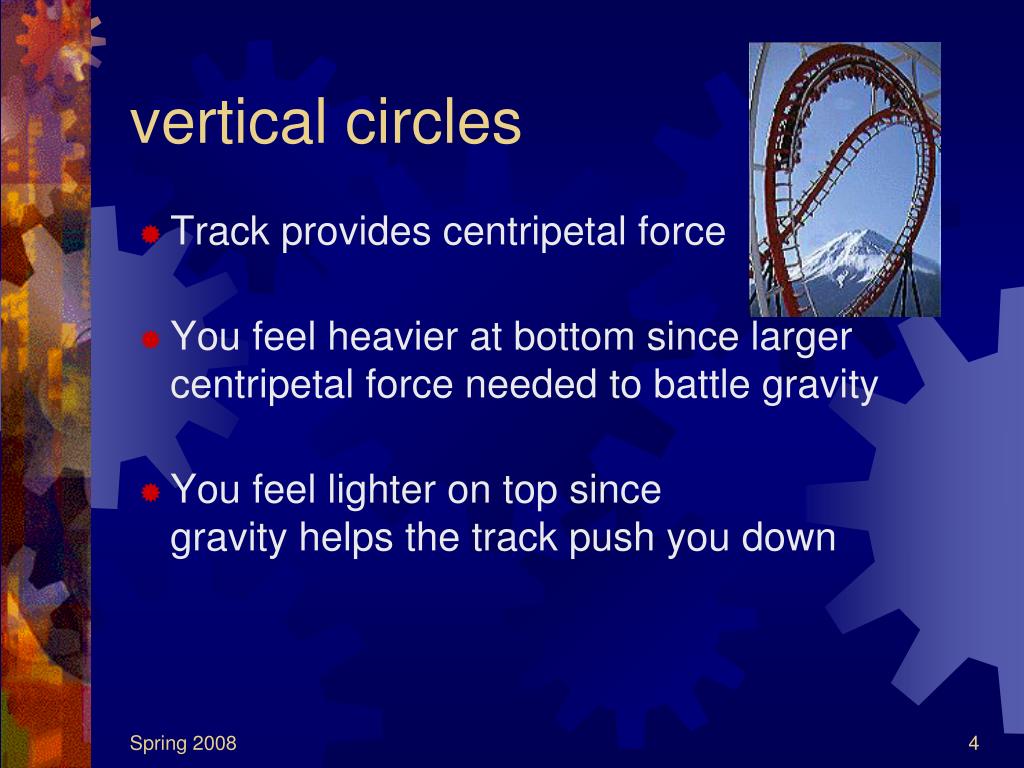 vertical circles

Track provides centripetal force

You feel heavier at bottom since larger centripetal force needed to battle gravity

You feel lighter on top since gravity helps the track push you down

Spring 2008

4